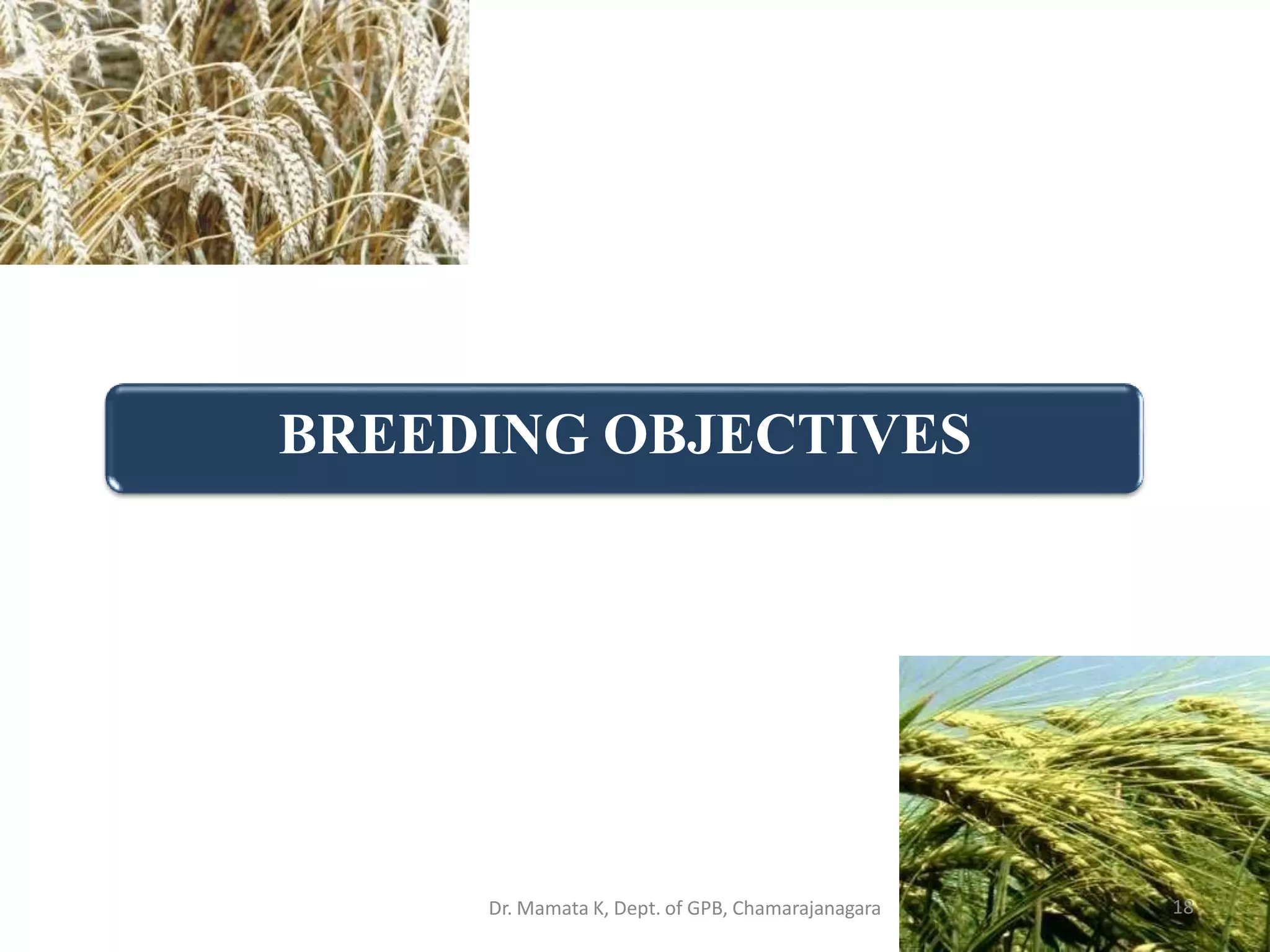 BREEDING OBJECTIVES

Dr. Mamata K, Dept. of GPB, Chamarajanagara

18